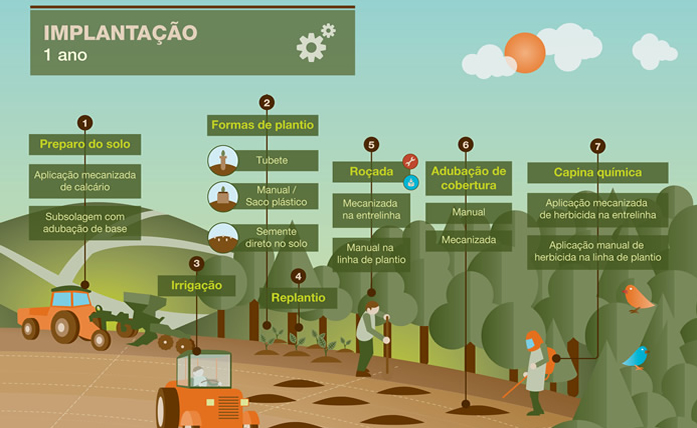 IMPLANTAÇÃO
1 ano

1
Preparo do solo
Aplicação mecanizada de calcário
Subsolagem com adubação de base

2
Formas de plantio
Tubete
Manual / Saco plástico
Semente direto no solo

3
Irrigação

4
Replantio

5
Roçada
Mecanizada na entrelinha
Manual na linha de plantio

6
Adubação de cobertura
Manual
Mecanizada

7
Capina química
Aplicação mecanizada de herbicida na entrelinha
Aplicação manual de herbicida na linha de plantio